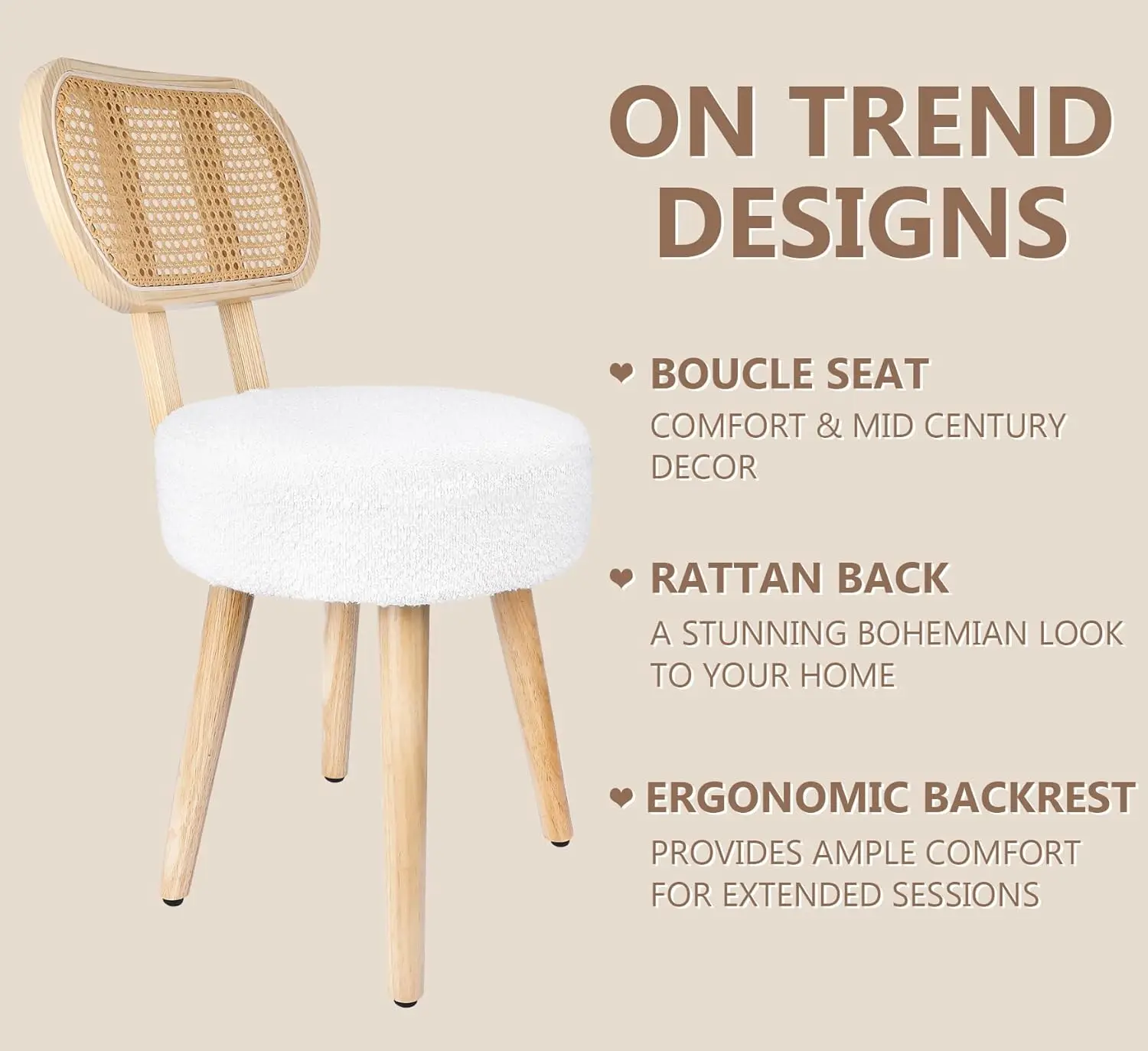 ON TREND DESIGNS

❤ BOUCLE SEAT
COMFORT & MID CENTURY DECOR

❤ RATTAN BACK
A STUNNING BOHEMIAN LOOK TO YOUR HOME

❤ ERGONOMIC BACKREST
PROVIDES AMPLE COMFORT FOR EXTENDED SESSIONS